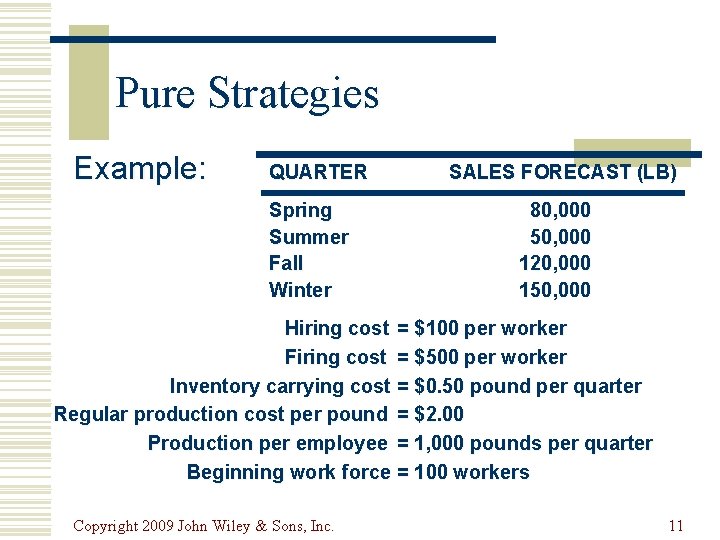 Pure Strategies

Example:

| QUARTER | SALES FORECAST (LB) |
|---|---|
| Spring | 80,000 |
| Summer | 50,000 |
| Fall | 120,000 |
| Winter | 150,000 |

Hiring cost = \$100 per worker
Firing cost = \$500 per worker
Inventory carrying cost = \$0.50 pound per quarter
Regular production cost per pound = \$2.00
Production per employee = 1,000 pounds per quarter
Beginning work force = 100 workers

Copyright 2009 John Wiley & Sons, Inc.

11